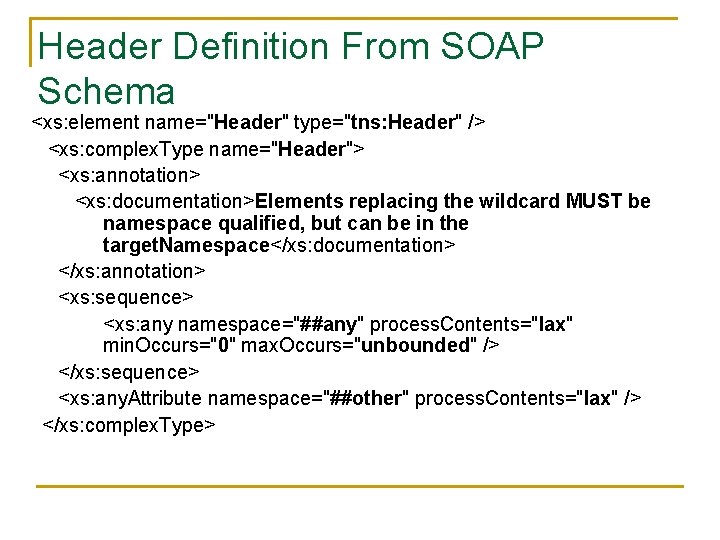 Header Definition From SOAP Schema

<xs:element name="Header" type="tns:Header" />
<xs:complexType name="Header">
<xs:annotation>
<xs:documentation>Elements replacing the wildcard MUST be namespace qualified, but can be in the targetNamespace</xs:documentation>
</xs:annotation>
<xs:sequence>
<xs:any namespace="##any" processContents="lax" minOccurs="0" maxOccurs="unbounded" />
</xs:sequence>
<xs:anyAttribute namespace="##other" processContents="lax" />
</xs:complexType>